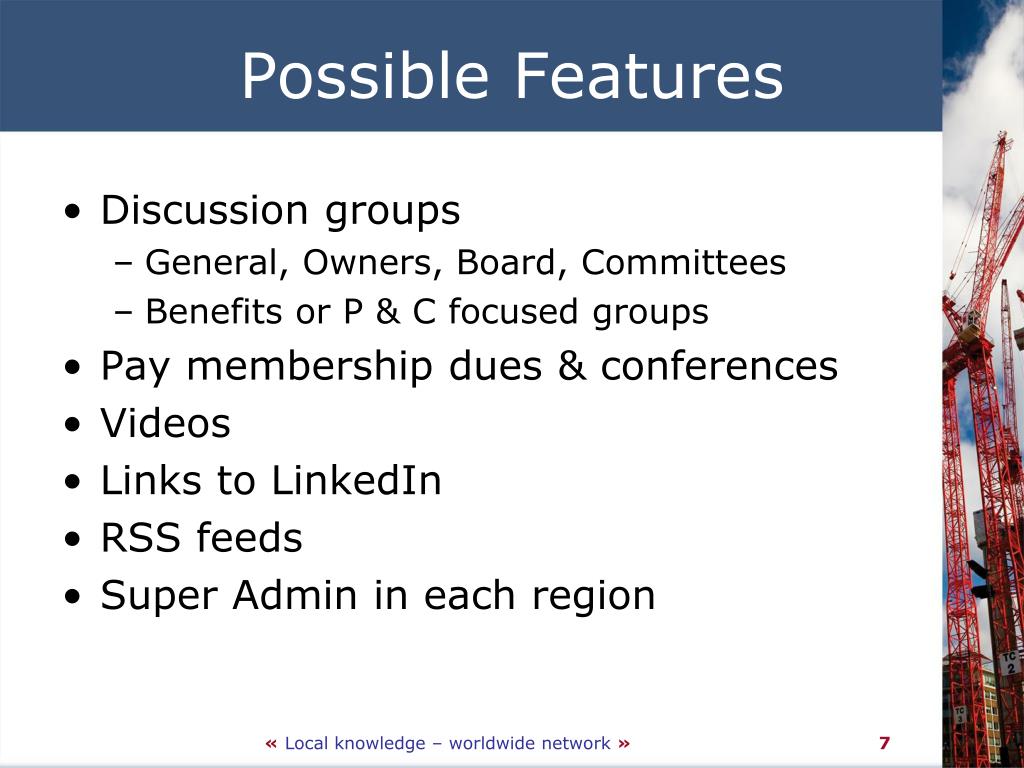 Possible Features

• Discussion groups
– General, Owners, Board, Committees
– Benefits or P & C focused groups
• Pay membership dues & conferences
• Videos
• Links to LinkedIn
• RSS feeds
• Super Admin in each region

« Local knowledge – worldwide network »
7

TC 2
TC 3